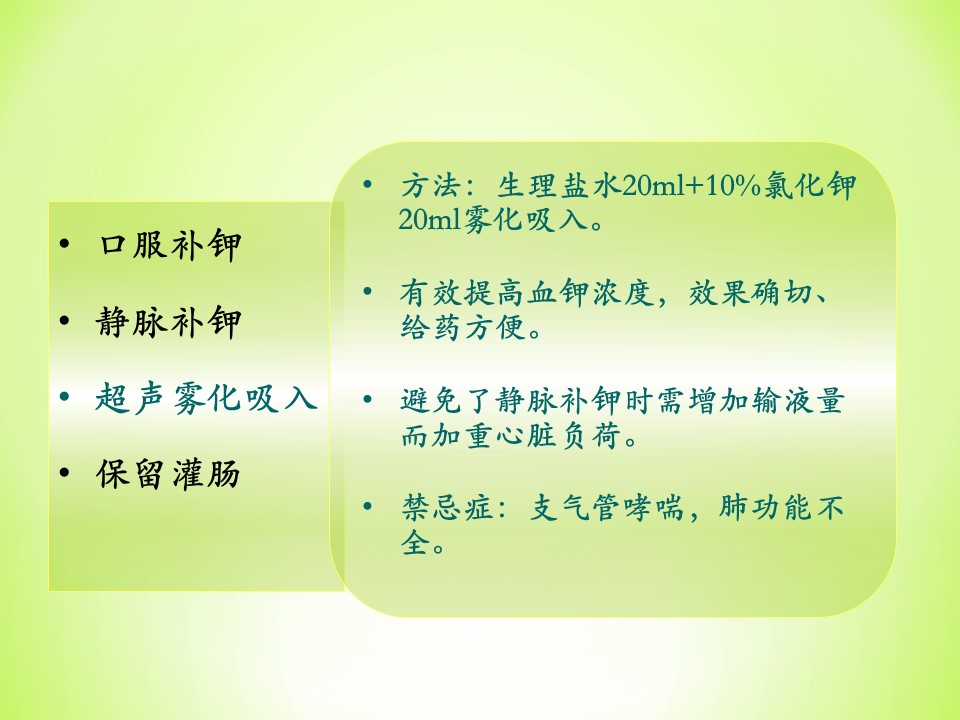 • 口服补钾
• 静脉补钾
• 超声雾化吸入
• 保留灌肠

• 方法：生理盐水20ml+10%氯化钾20ml雾化吸入。

• 有效提高血钾浓度，效果确切、给药方便。

• 避免了静脉补钾时需增加输液量而加重心脏负荷。

• 禁忌症：支气管哮喘，肺功能不全。